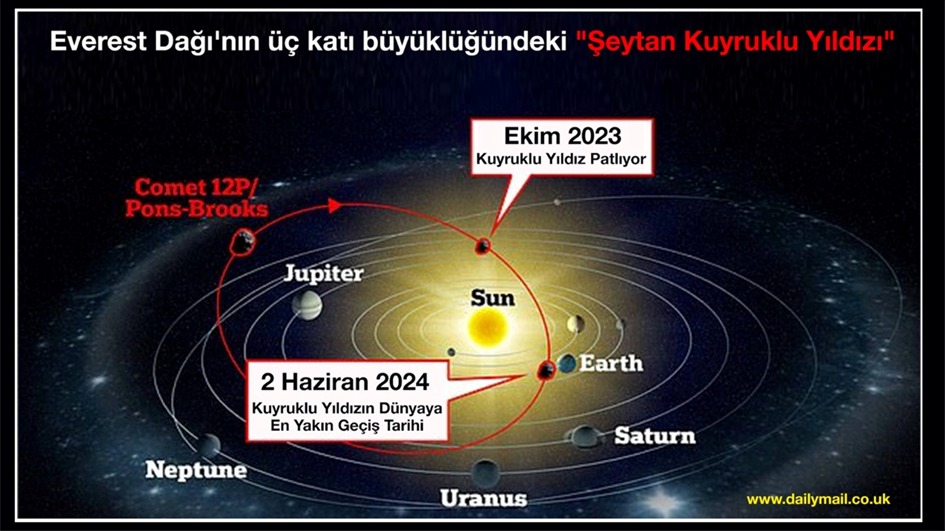 Everest Dağı'nın üç katı büyüklüğündeki "Şeytan Kuyruklu Yıldızı"

Ekim 2023
Kuyruklu Yıldız Patlıyor

Comet 12P/
Pons-Brooks

Jupiter

Sun

Earth

2 Haziran 2024
Kuyruklu Yıldızın Dünyaya
En Yakın Geçiş Tarihi

Saturn

Neptune

Uranus

www.dailymail.co.uk